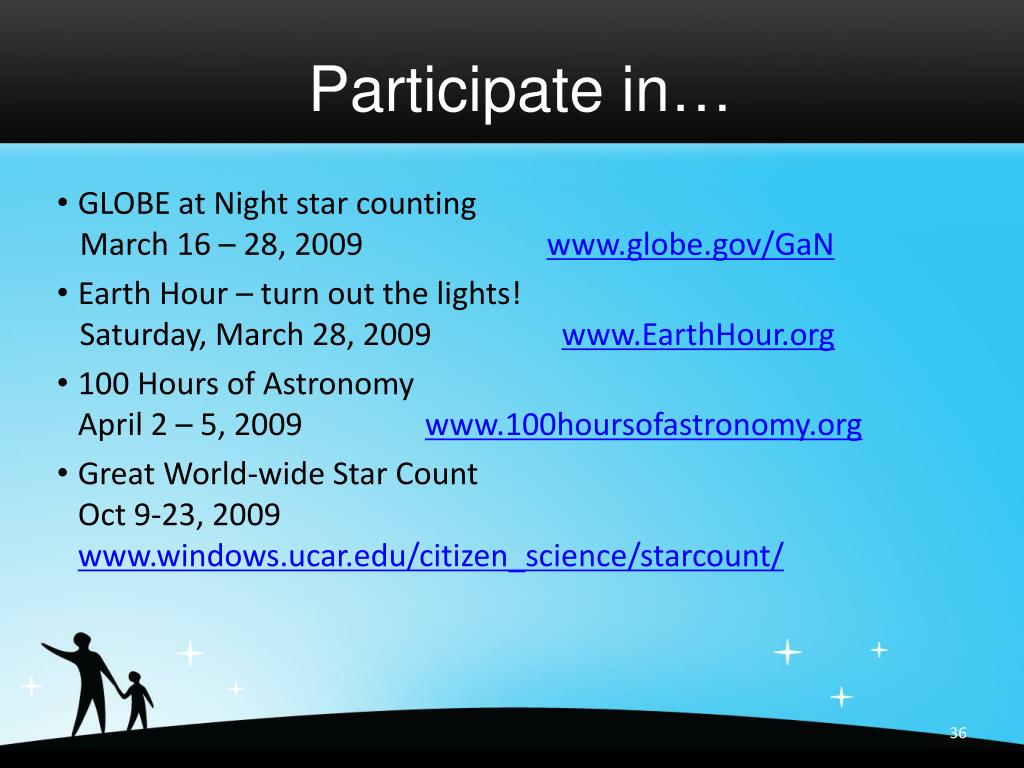 Participate in…

• GLOBE at Night star counting
March 16 – 28, 2009 www.globe.gov/GaN

• Earth Hour – turn out the lights!
Saturday, March 28, 2009 www.EarthHour.org

• 100 Hours of Astronomy
April 2 – 5, 2009 www.100hoursofastronomy.org

• Great World-wide Star Count
Oct 9-23, 2009
www.windows.ucar.edu/citizen_science/starcount/

36